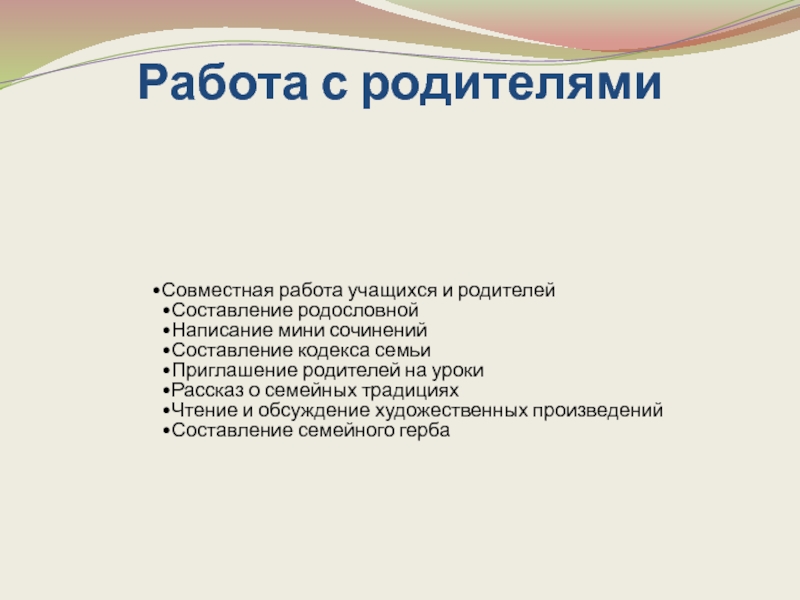 Работа с родителями

•Совместная работа учащихся и родителей
•Составление родословной
•Написание мини сочинений
•Составление кодекса семьи
•Приглашение родителей на уроки
•Рассказ о семейных традициях
•Чтение и обсуждение художественных произведений
•Составление семейного герба